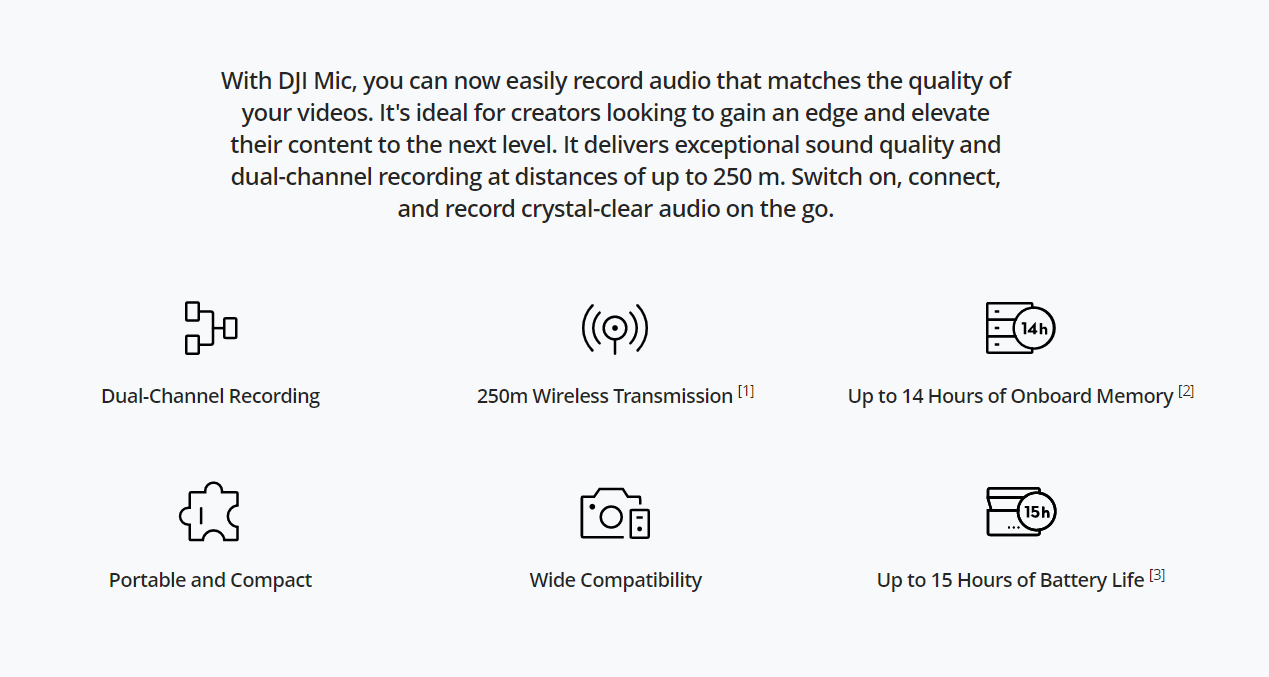 With DJI Mic, you can now easily record audio that matches the quality of your videos. It's ideal for creators looking to gain an edge and elevate their content to the next level. It delivers exceptional sound quality and dual-channel recording at distances of up to 250 m. Switch on, connect, and record crystal-clear audio on the go.

Dual-Channel Recording

250m Wireless Transmission [1]

14h

Up to 14 Hours of Onboard Memory [2]

Portable and Compact

Wide Compatibility

15h

Up to 15 Hours of Battery Life [3]